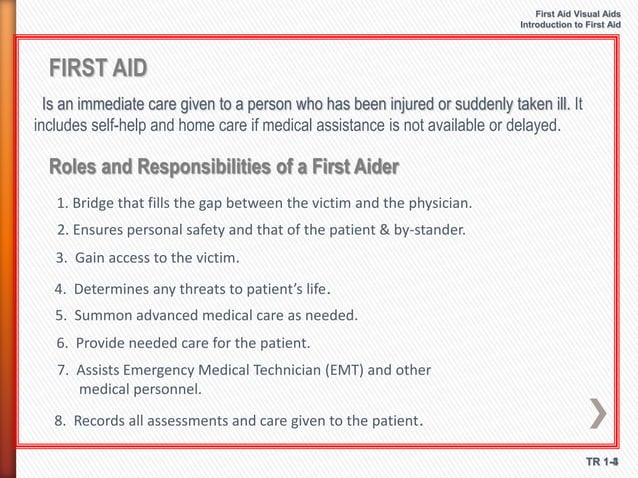 First Aid Visual Aids
Introduction to First Aid

FIRST AID

Is an immediate care given to a person who has been injured or suddenly taken ill. It includes self-help and home care if medical assistance is not available or delayed.

Roles and Responsibilities of a First Aider

1. Bridge that fills the gap between the victim and the physician.
2. Ensures personal safety and that of the patient & by-stander.
3. Gain access to the victim.
4. Determines any threats to patient's life.
5. Summon advanced medical care as needed.
6. Provide needed care for the patient.
7. Assists Emergency Medical Technician (EMT) and other medical personnel.
8. Records all assessments and care given to the patient.

TR 1-4